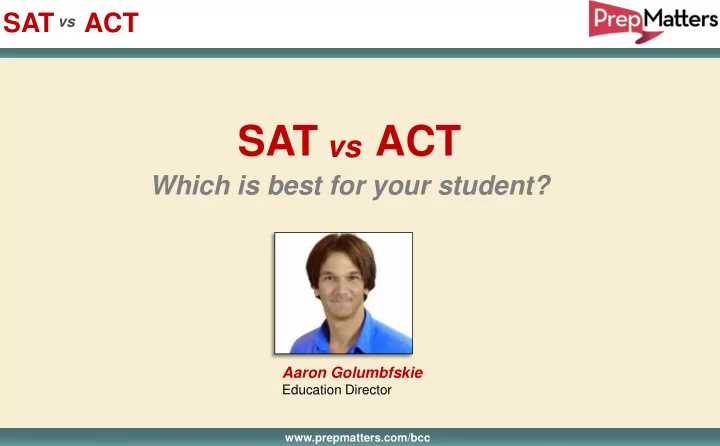 SAT vs ACT

PrepMatters

SAT vs ACT
Which is best for your student?

Aaron Golumbfskie
Education Director

www.prepmatters.com/bcc